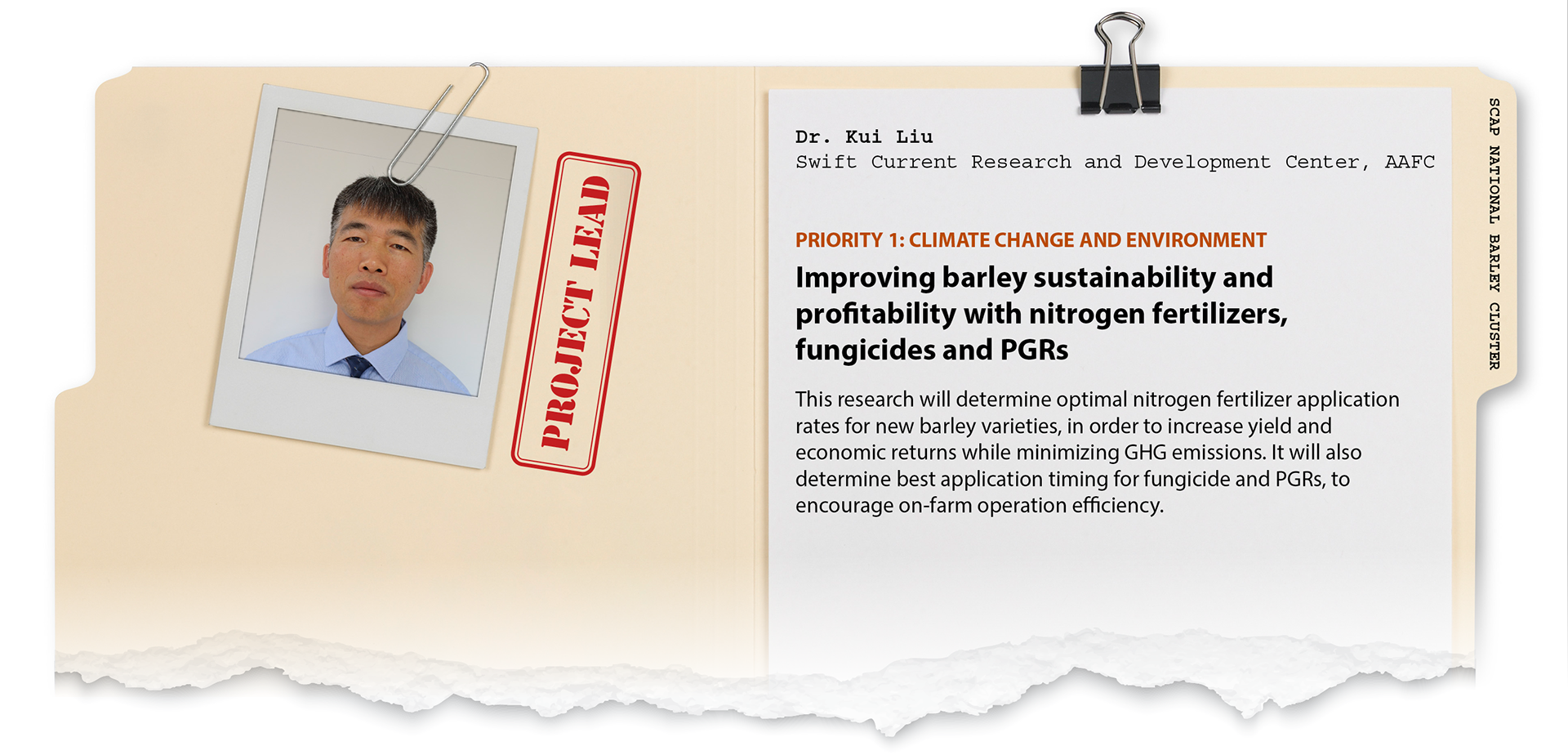 PROJECT LEAD

Dr. Kui Liu
Swift Current Research and Development Center, AAFC

PRIORITY 1: CLIMATE CHANGE AND ENVIRONMENT

Improving barley sustainability and profitability with nitrogen fertilizers, fungicides and PGRs

This research will determine optimal nitrogen fertilizer application rates for new barley varieties, in order to increase yield and economic returns while minimizing GHG emissions. It will also determine best application timing for fungicide and PGRs, to encourage on-farm operation efficiency.

SCAP NATIONAL BARLEY CLUSTER